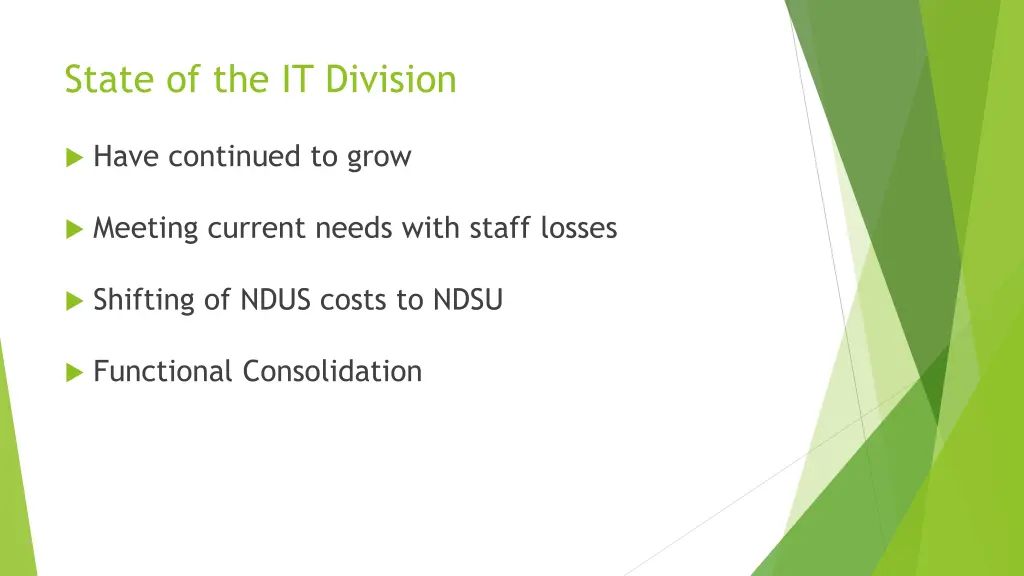 State of the IT Division

Have continued to grow

Meeting current needs with staff losses

Shifting of NDUS costs to NDSU

Functional Consolidation